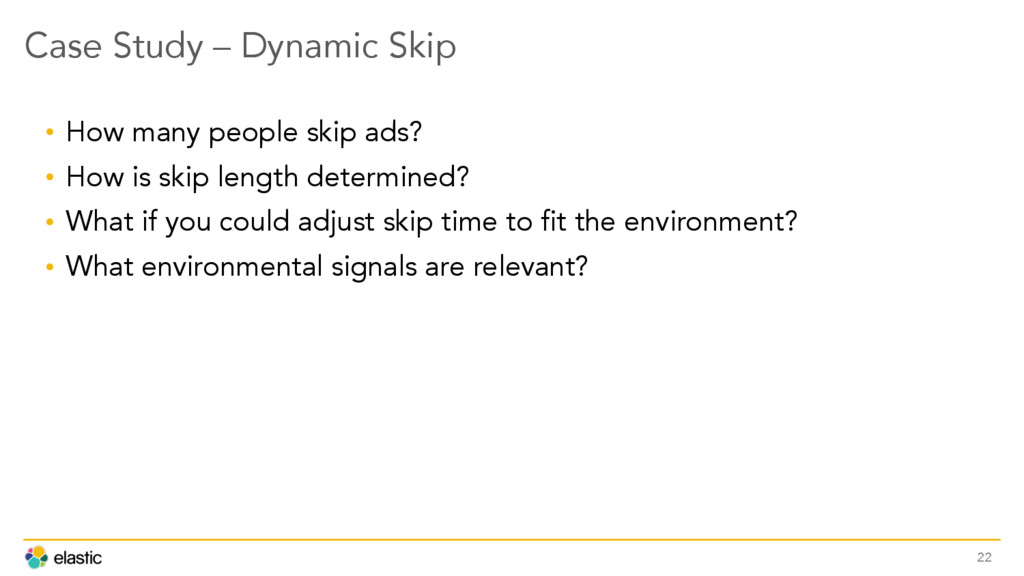 Case Study – Dynamic Skip

• How many people skip ads?
• How is skip length determined?
• What if you could adjust skip time to fit the environment?
• What environmental signals are relevant?

elastic

22